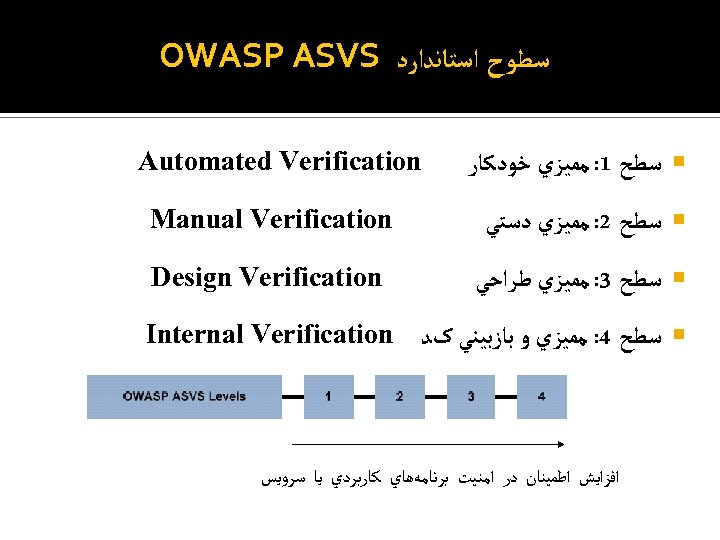 سطوح استاندارد OWASP ASVS

سطح 1: مميزي خودكار Automated Verification

سطح 2: مميزي دستي Manual Verification

سطح 3: مميزي طراحي Design Verification

سطح 4: مميزي و بازبيني كد Internal Verification

OWASP ASVS Levels
1
2
3
4

افزايش اطمينان در امنيت برنامه‌هاي كاربردي يا سرويس